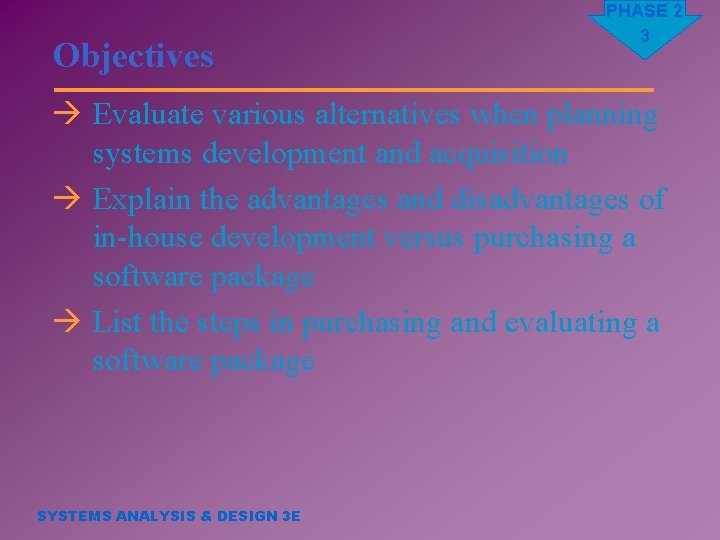 PHASE 2
3

Objectives

→ Evaluate various alternatives when planning systems development and acquisition

→ Explain the advantages and disadvantages of in-house development versus purchasing a software package

→ List the steps in purchasing and evaluating a software package

SYSTEMS ANALYSIS & DESIGN 3E